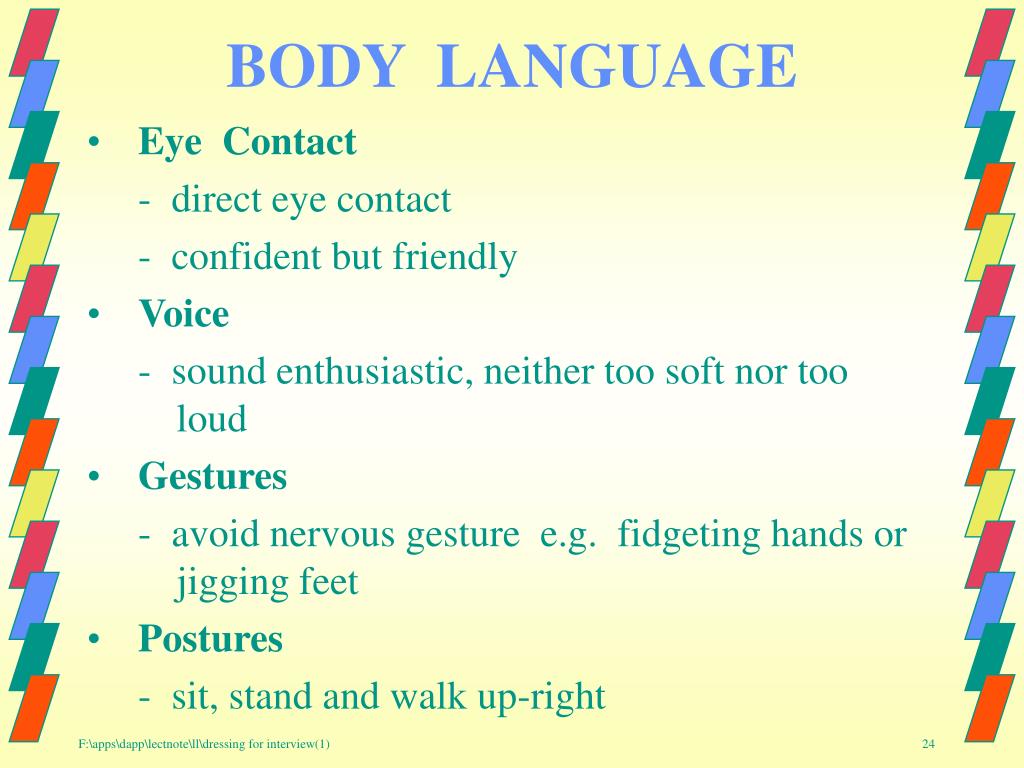 BODY LANGUAGE

• Eye Contact
- direct eye contact
- confident but friendly

• Voice
- sound enthusiastic, neither too soft nor too loud

• Gestures
- avoid nervous gesture e.g. fidgeting hands or jigging feet

• Postures
- sit, stand and walk up-right

F:\apps\dapp\lectnote\ll\dressing for interview(1)

24